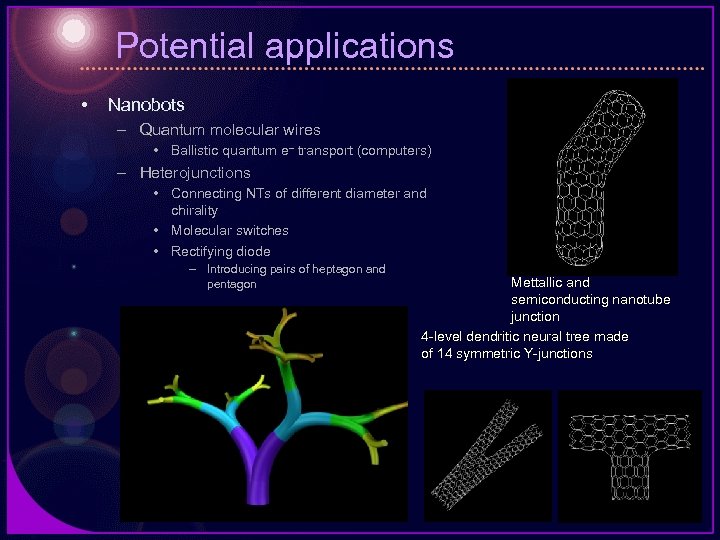 Potential applications

• Nanobots
– Quantum molecular wires
• Ballistic quantum $e^-$ transport (computers)
– Heterojunctions
• Connecting NTs of different diameter and chirality
• Molecular switches
• Rectifying diode
– Introducing pairs of heptagon and pentagon

Mettallic and semiconducting nanotube junction

4-level dendritic neural tree made of 14 symmetric Y-junctions